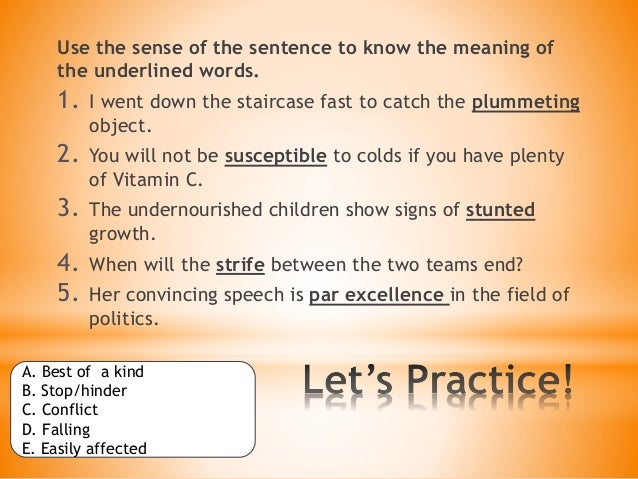 Use the sense of the sentence to know the meaning of the underlined words.

1. I went down the staircase fast to catch the plummeting object.
2. You will not be susceptible to colds if you have plenty of Vitamin C.
3. The undernourished children show signs of stunted growth.
4. When will the strife between the two teams end?
5. Her convincing speech is par excellence in the field of politics.

A. Best of a kind
B. Stop/hinder
C. Conflict
D. Falling
E. Easily affected

Let's Practice!